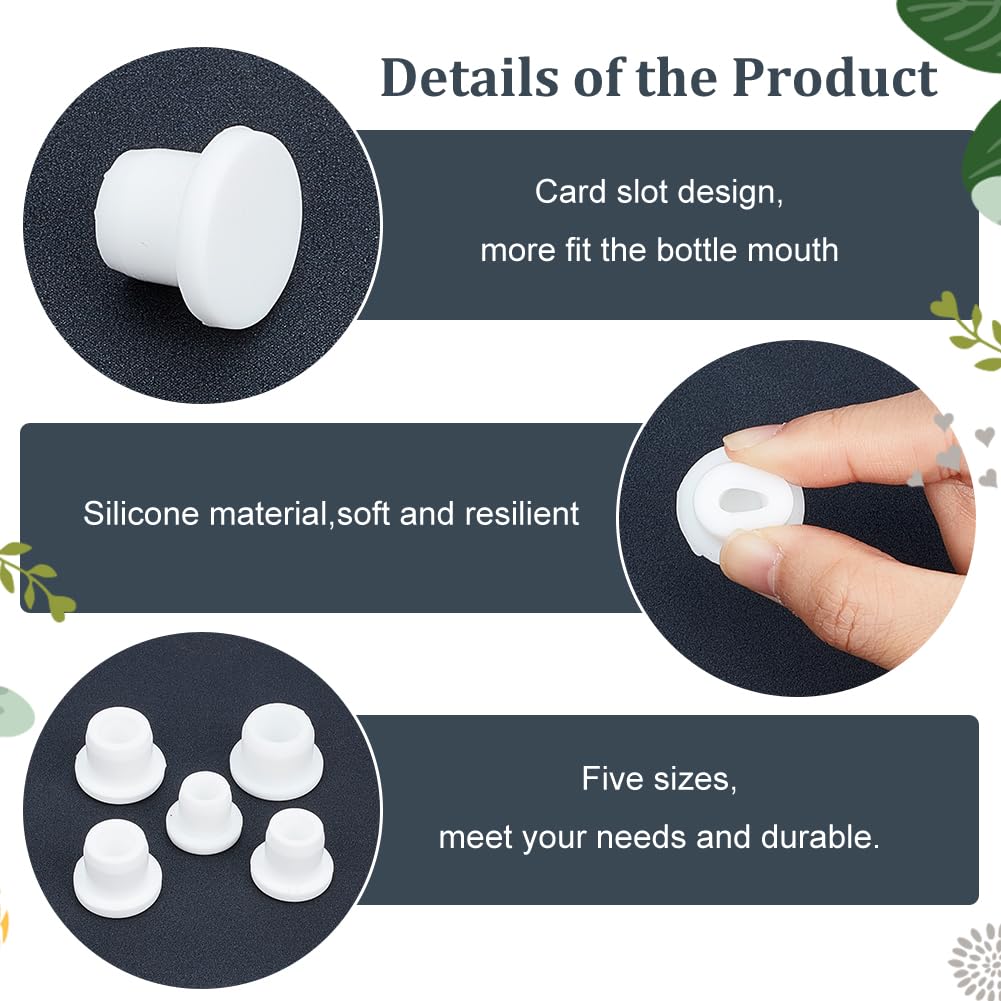 Details of the Product

Card slot design,
more fit the bottle mouth

Silicone material,soft and resilient

Five sizes,
meet your needs and durable.